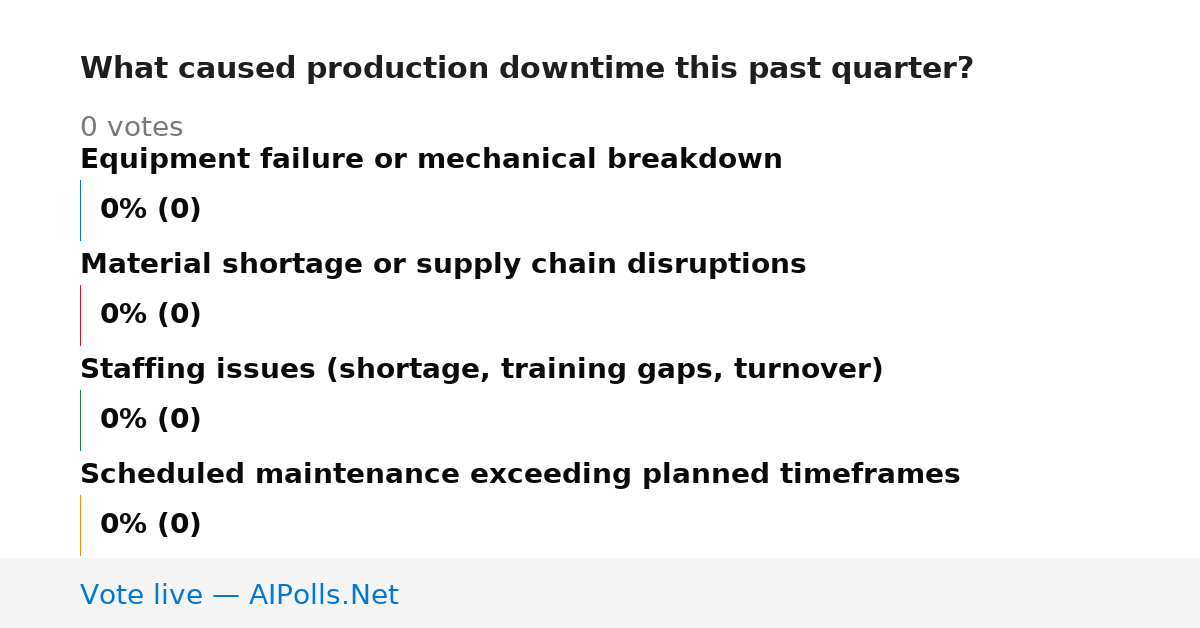 What caused production downtime this past quarter?

0 votes

Equipment failure or mechanical breakdown

0% (0)

Material shortage or supply chain disruptions

0% (0)

Staffing issues (shortage, training gaps, turnover)

0% (0)

Scheduled maintenance exceeding planned timeframes

0% (0)

Vote live — AIPolls.Net